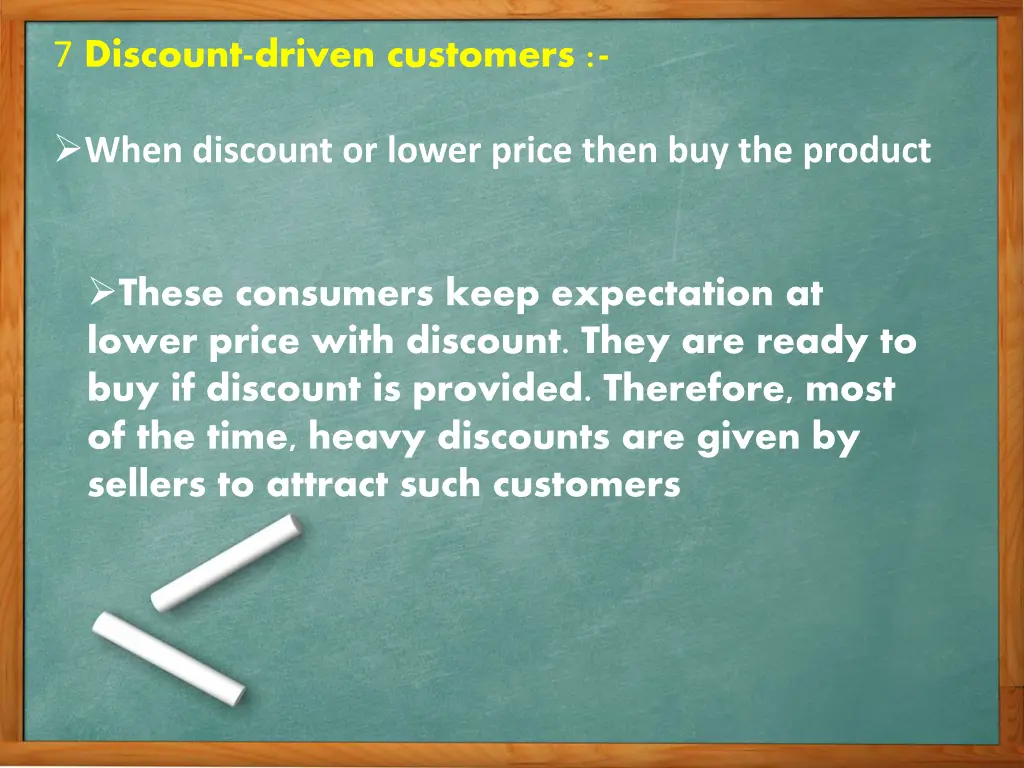 7 Discount-driven customers :-

➢When discount or lower price then buy the product

➢These consumers keep expectation at lower price with discount. They are ready to buy if discount is provided. Therefore, most of the time, heavy discounts are given by sellers to attract such customers